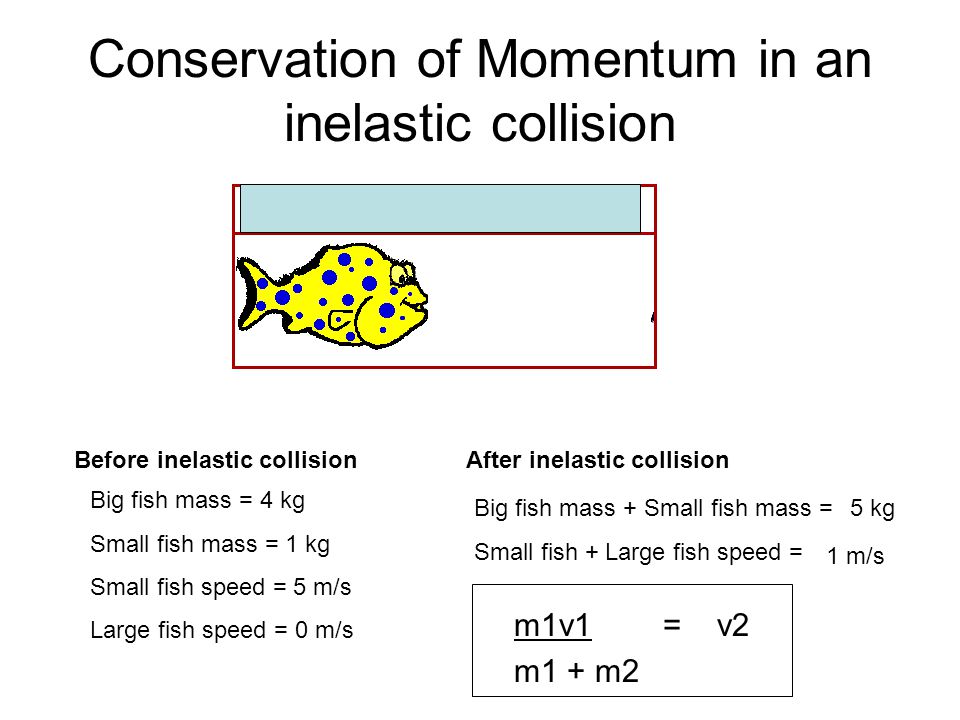 Conservation of Momentum in an inelastic collision

Before inelastic collision

Big fish mass = 4 kg

Small fish mass = 1 kg

Small fish speed = 5 m/s

Large fish speed = 0 m/s

After inelastic collision

Big fish mass + Small fish mass = 5 kg

Small fish + Large fish speed = 1 m/s

$\frac{m1v1}{m1 + m2} = v2$